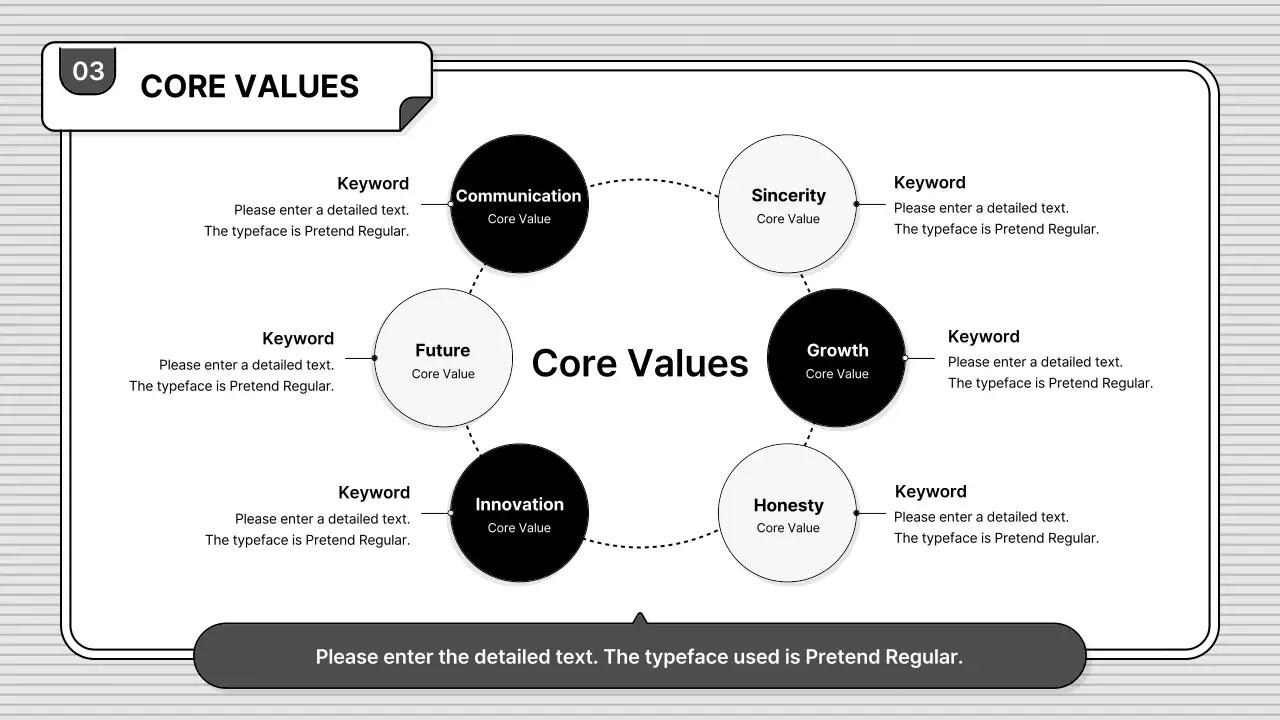 03
CORE VALUES

Keyword
Please enter a detailed text.
The typeface is Pretend Regular.

Communication
Core Value

Sincerity
Core Value

Keyword
Please enter a detailed text.
The typeface is Pretend Regular.

Keyword
Please enter a detailed text.
The typeface is Pretend Regular.

Future
Core Value

Core Values

Growth
Core Value

Keyword
Please enter a detailed text.
The typeface is Pretend Regular.

Keyword
Please enter a detailed text.
The typeface is Pretend Regular.

Innovation
Core Value

Honesty
Core Value

Keyword
Please enter a detailed text.
The typeface is Pretend Regular.

Please enter the detailed text. The typeface used is Pretend Regular.